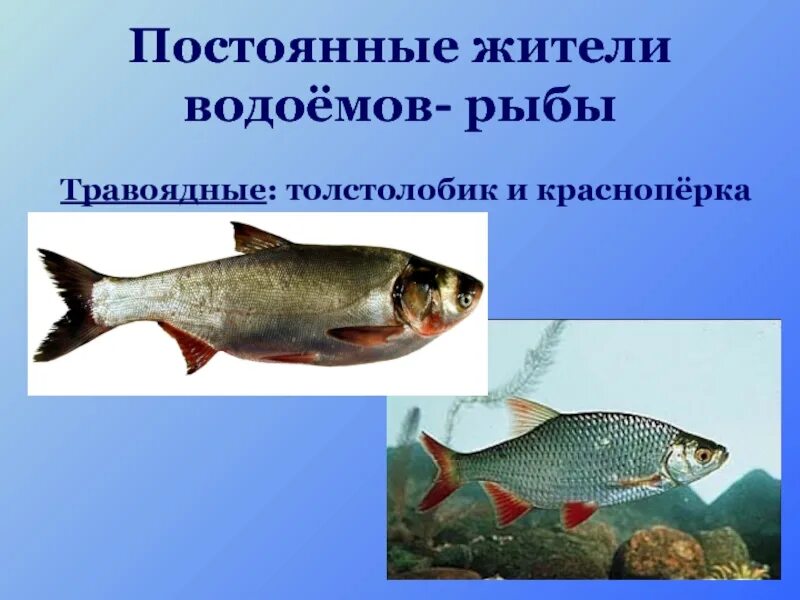 Постоянные жители водоёмов- рыбы

Травоядные: толстолобик и краснопёрка